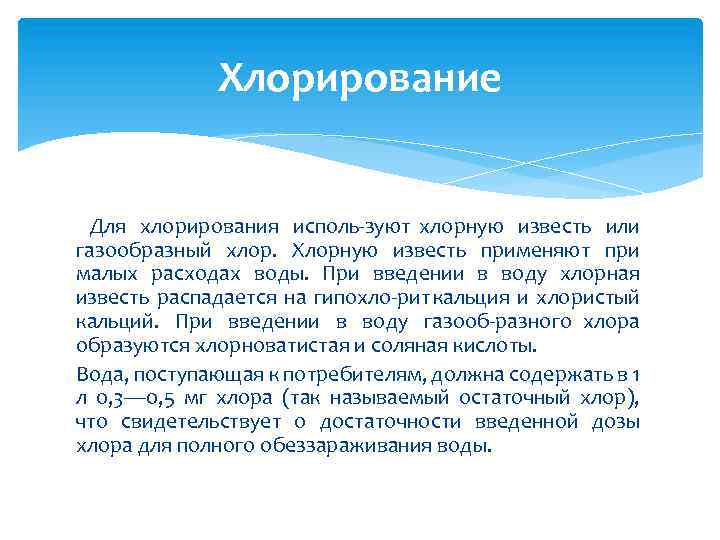 Хлорирование

Для хлорирования исполь-зуют хлорную известь или газообразный хлор. Хлорную известь применяют при малых расходах воды. При введении в воду хлорная известь распадается на гипохло-рит кальция и хлористый кальций. При введении в воду газооб-разного хлора образуются хлорноватистая и соляная кислоты.

Вода, поступающая к потребителям, должна содержать в 1 л 0,3—0,5 мг хлора (так называемый остаточный хлор), что свидетельствует о достаточности введенной дозы хлора для полного обеззараживания воды.